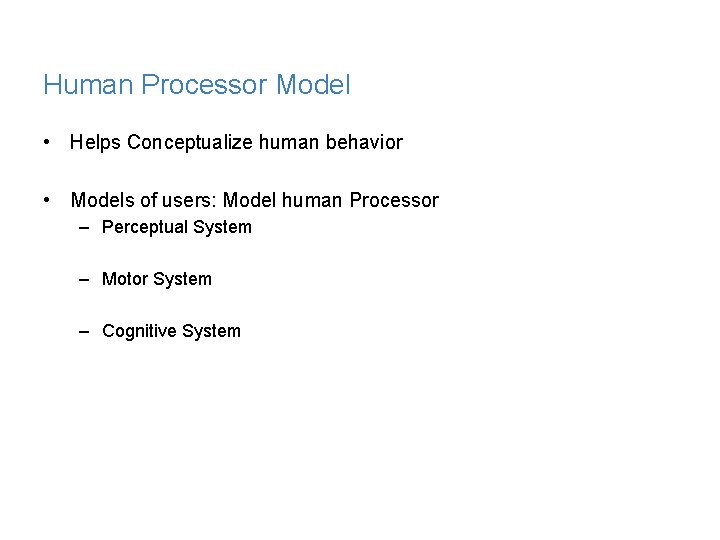 Human Processor Model

• Helps Conceptualize human behavior

• Models of users: Model human Processor
– Perceptual System

– Motor System

– Cognitive System